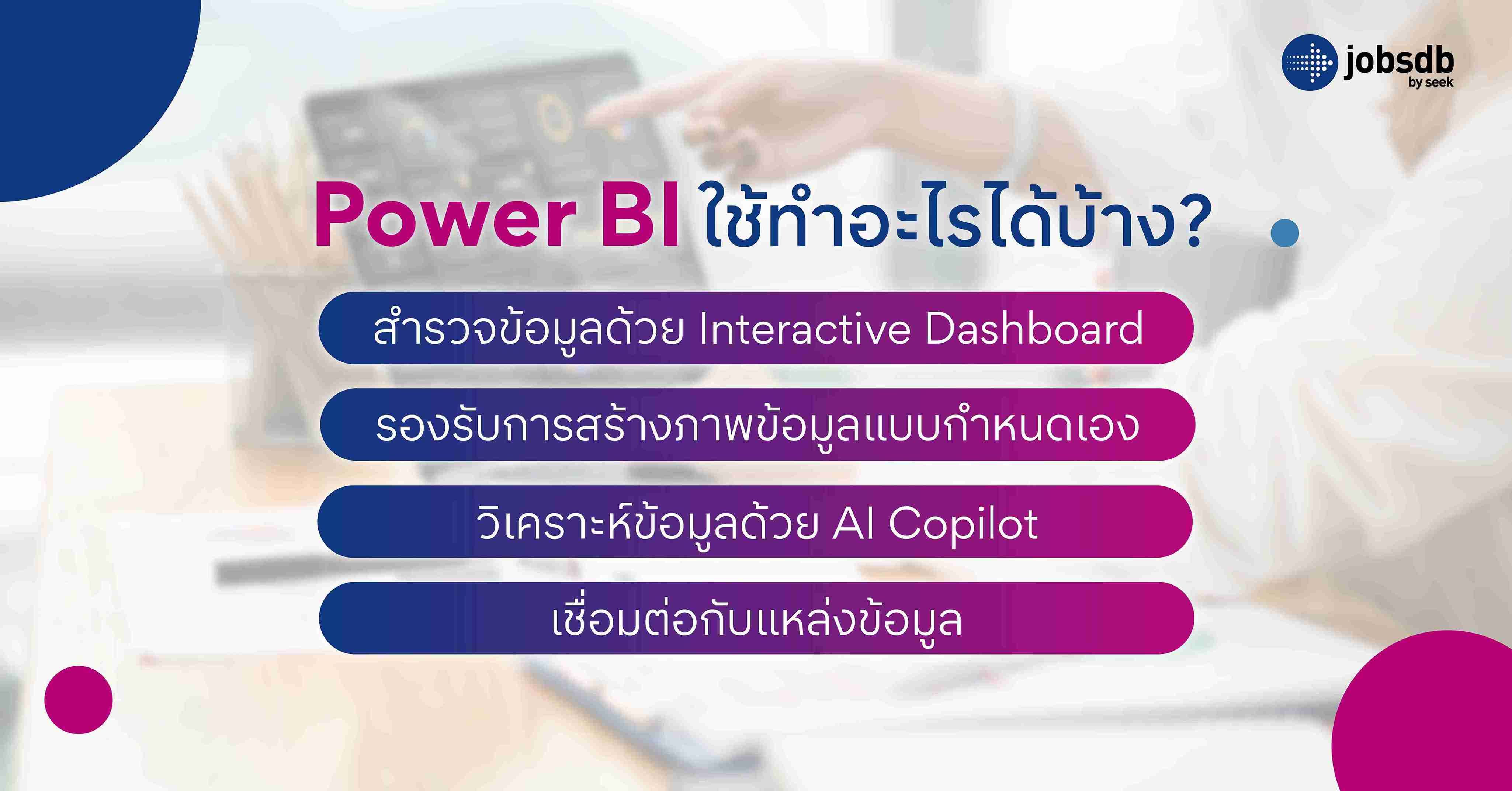 jobsdb by seek

Power BI ใช้ทำอะไรได้บ้าง?

สำรวจข้อมูลด้วย Interactive Dashboard

รองรับการสร้างภาพข้อมูลแบบกำหนดเอง

วิเคราะห์ข้อมูลด้วย AI Copilot

เชื่อมต่อกับแหล่งข้อมูล